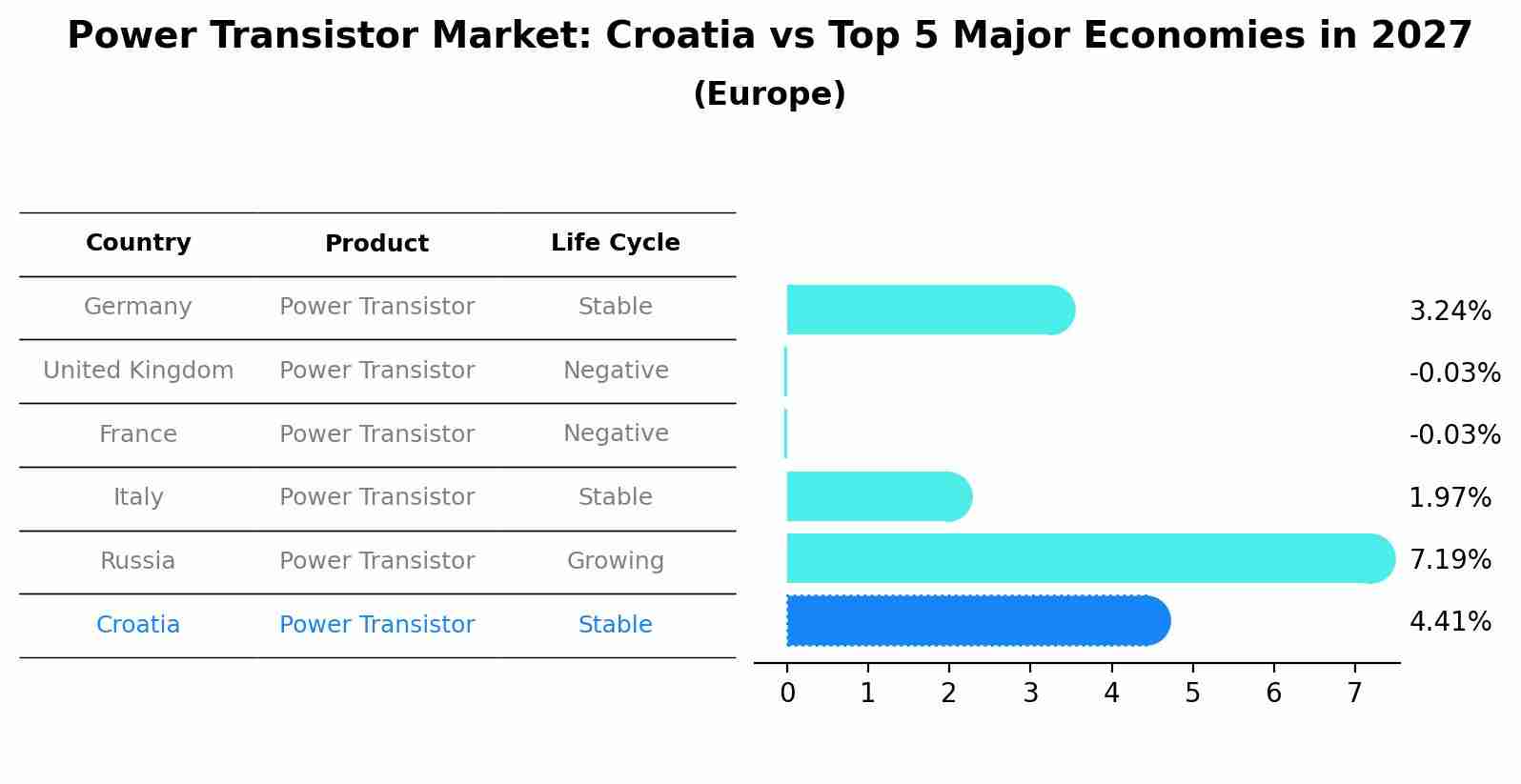 Power Transistor Market: Croatia vs Top 5 Major Economies in 2027
(Europe)

| Country | Product | Life Cycle |
|---|---|---|
| Germany | Power Transistor | Stable |
| United Kingdom | Power Transistor | Negative |
| France | Power Transistor | Negative |
| Italy | Power Transistor | Stable |
| Russia | Power Transistor | Growing |
| Croatia | Power Transistor | Stable |

3.24%
-0.03%
-0.03%
1.97%
7.19%
4.41%

0 1 2 3 4 5 6 7